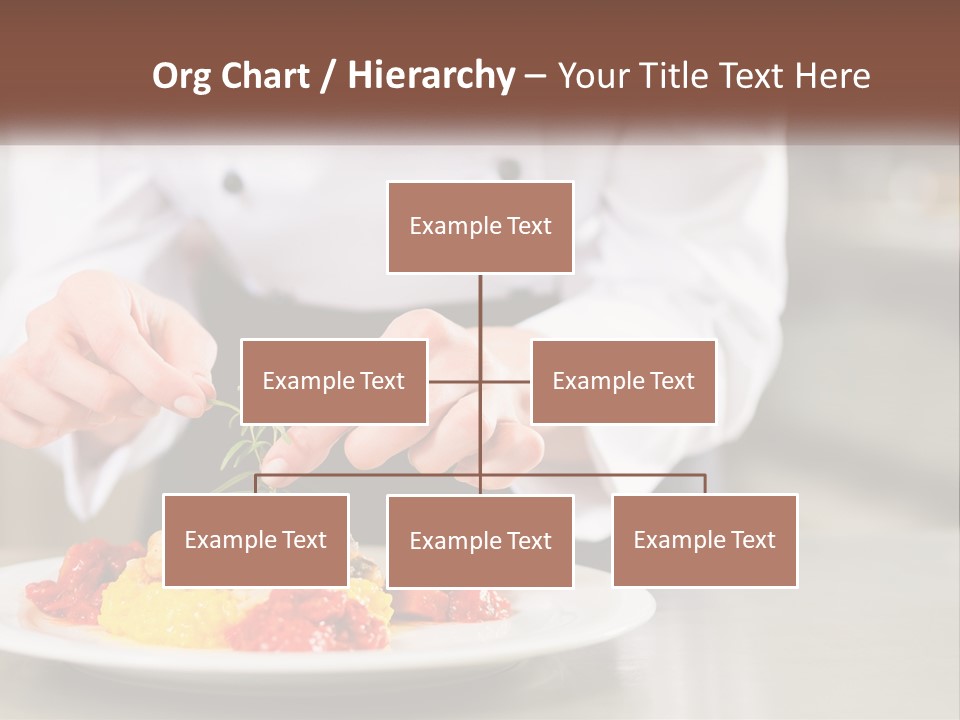 Org Chart / Hierarchy – Your Title Text Here

Example Text

Example Text

Example Text

Example Text

Example Text

Example Text